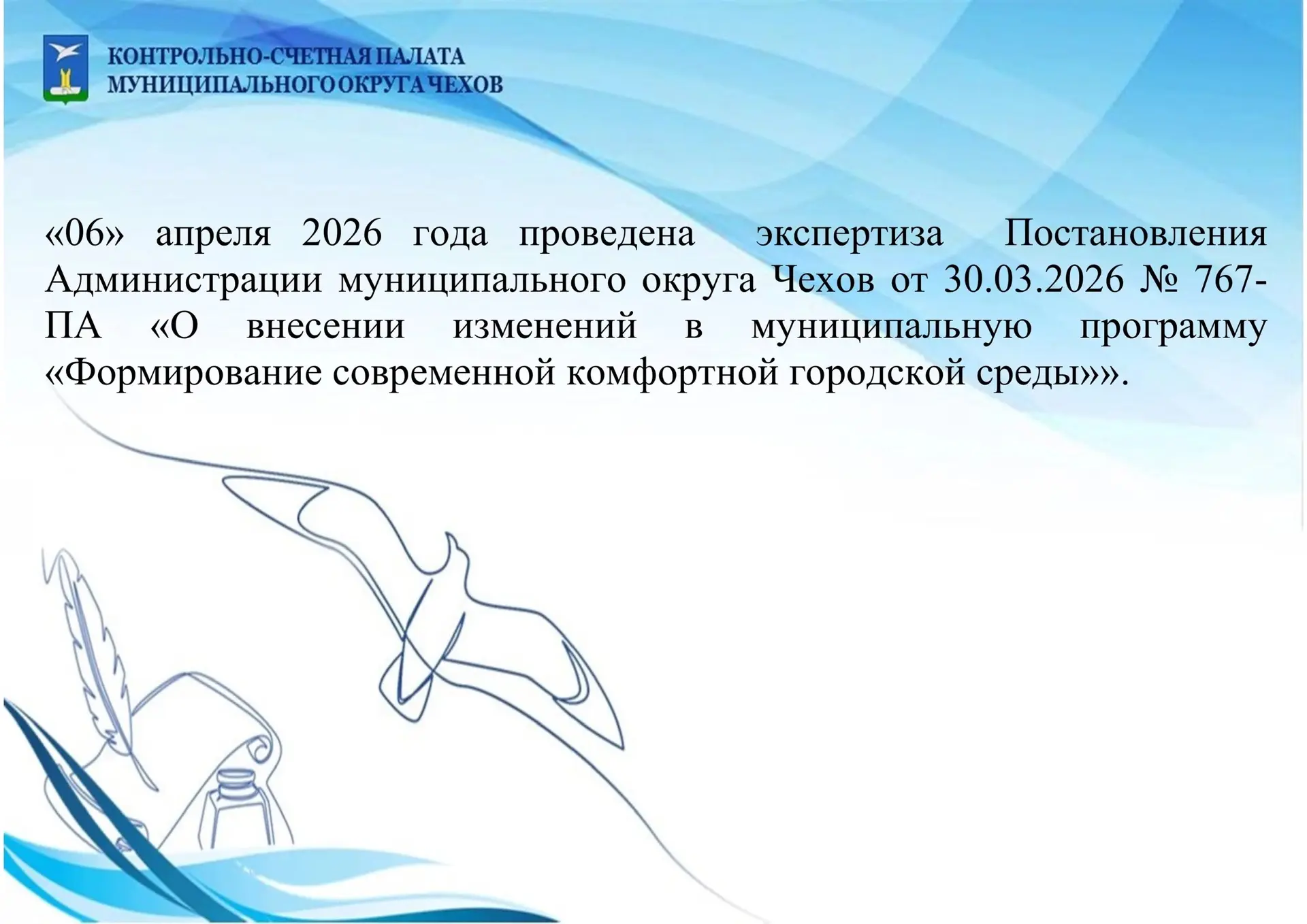 КОНТРОЛЬНО-СЧЕТНАЯ ПАЛАТА
МУНИЦИПАЛЬНОГО ОКРУГА ЧЕХОВ

«06» апреля 2026 года проведена экспертиза Постановления Администрации муниципального округа Чехов от 30.03.2026 № 767-ПА «О внесении изменений в муниципальную программу «Формирование современной комфортной городской среды»».